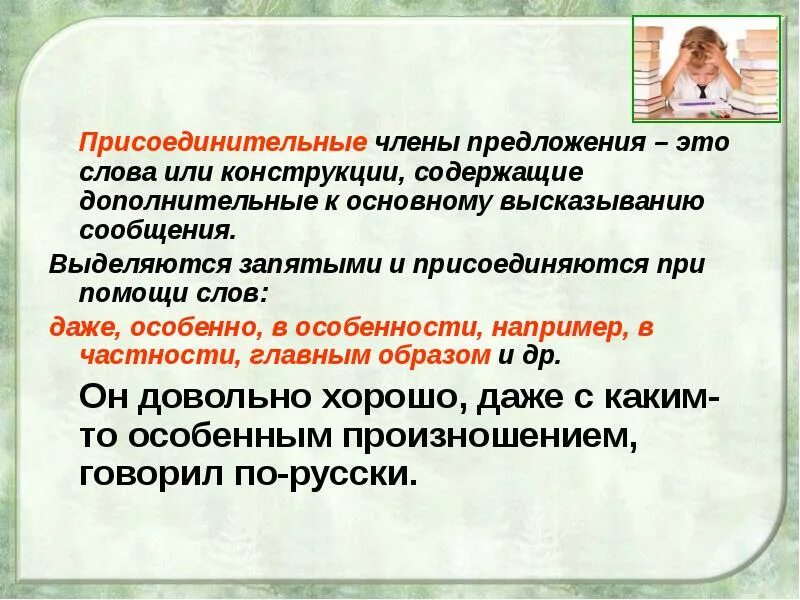 Присоединительные члены предложения – это слова или конструкции, содержащие дополнительные к основному высказыванию сообщения.

Выделяются запятыми и присоединяются при помощи слов:

даже, особенно, в особенности, например, в частности, главным образом и др.

Он довольно хорошо, даже с каким-то особенным произношением, говорил по-русски.